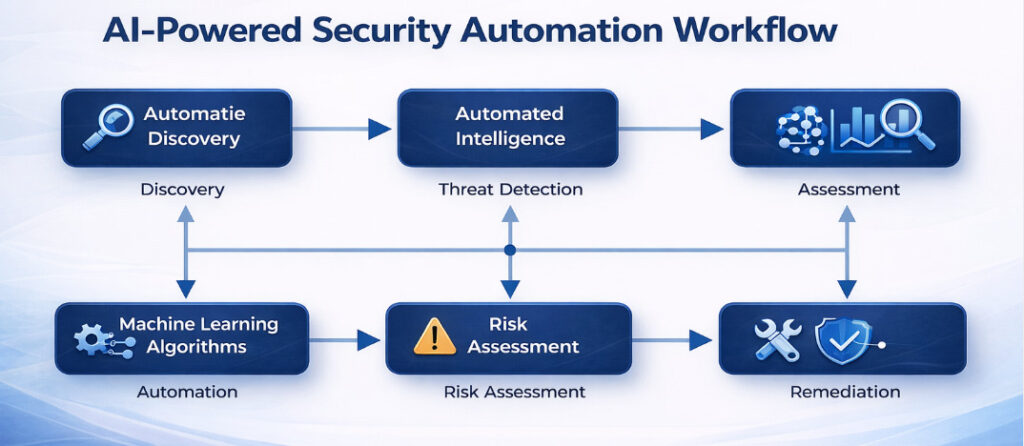 AI-Powered Security Automation Workflow

Automatie Discovery

Discovery

Automated Intelligence

Threat Detection

Assessment

Machine Learning Algorithms

Automation

Risk Assessment

Risk Assessment

Remediation